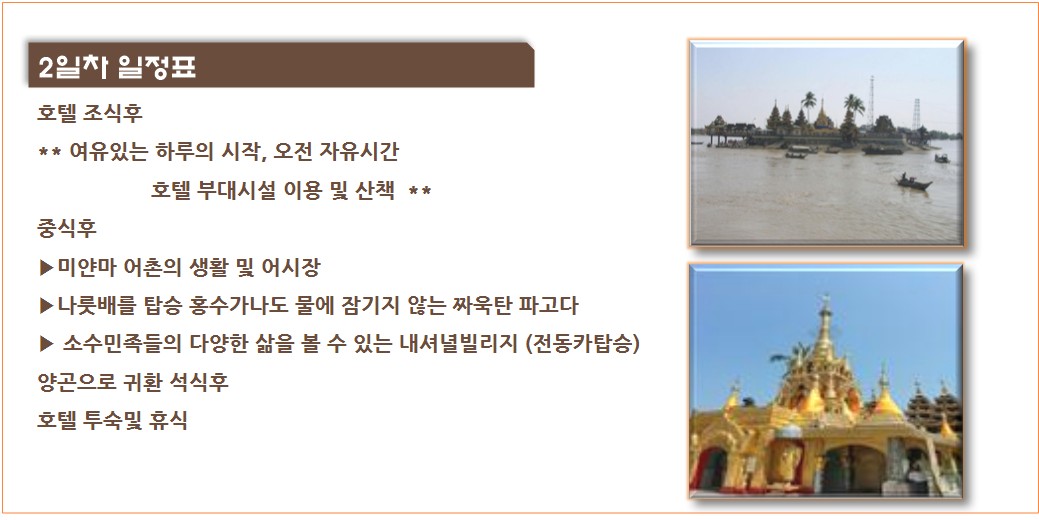 2일차 일정표

호텔 조식후

** 여유있는 하루의 시작, 오전 자유시간

호텔 부대시설 이용 및 산책 **

중식후

▶미얀마 어촌의 생활 및 어시장

▶나룻배를 탑승 홍수가나도 물에 잠기지 않는 짜욱탄 파고다

▶ 소수민족들의 다양한 삶을 볼 수 있는 내셔널빌리지 (전동카탑승)

양곤으로 귀환 석식후

호텔 투숙및 휴식